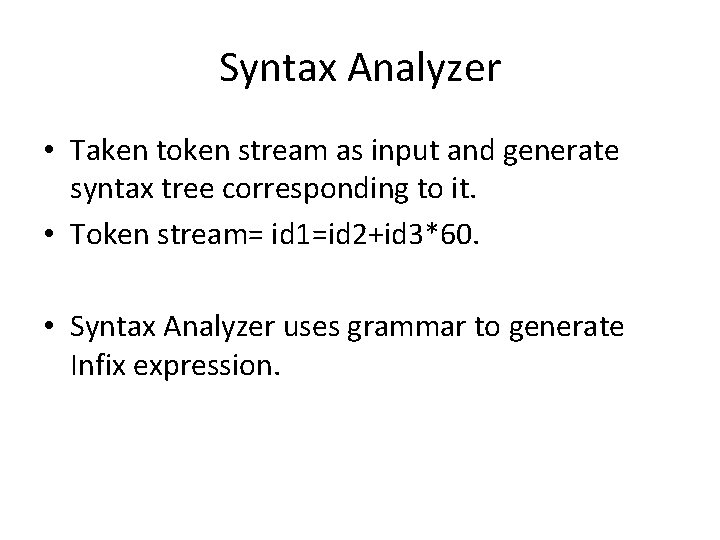 Syntax Analyzer

• Taken token stream as input and generate syntax tree corresponding to it.
• Token stream= id1=id2+id3*60.

• Syntax Analyzer uses grammar to generate Infix expression.